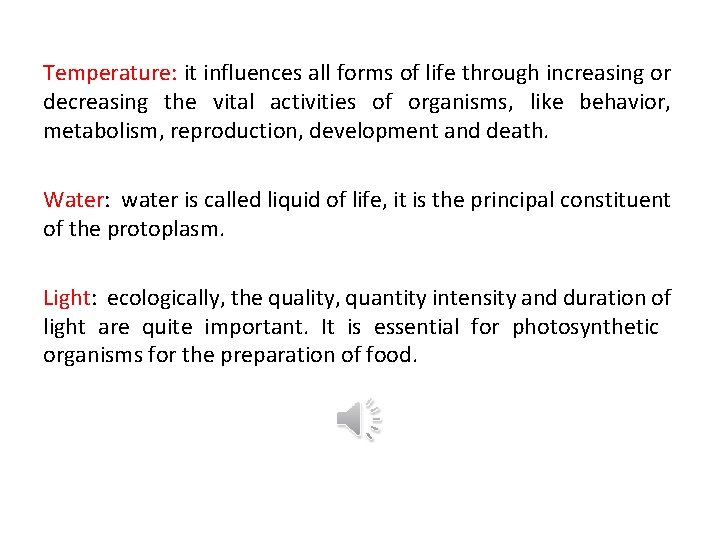 Temperature: it influences all forms of life through increasing or decreasing the vital activities of organisms, like behavior, metabolism, reproduction, development and death.

Water: water is called liquid of life, it is the principal constituent of the protoplasm.

Light: ecologically, the quality, quantity intensity and duration of light are quite important. It is essential for photosynthetic organisms for the preparation of food.